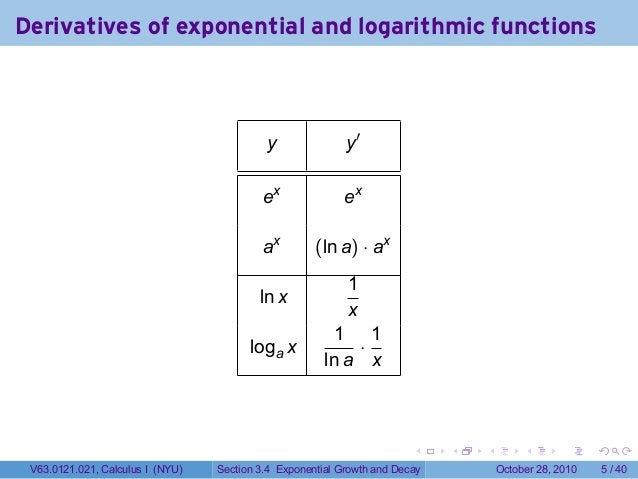 Derivatives of exponential and logarithmic functions

| $y$ | $y'$ |
|---|---|
| $e^x$ | $e^x$ |
| $a^x$ | $(\ln a) \cdot a^x$ |
| $\ln x$ | $\frac{1}{x}$ |
| $\log_a x$ | $\frac{1}{\ln a} \cdot \frac{1}{x}$ |

V63.0121.021, Calculus I (NYU) Section 3.4 Exponential Growth and Decay October 28, 2010 5 / 40